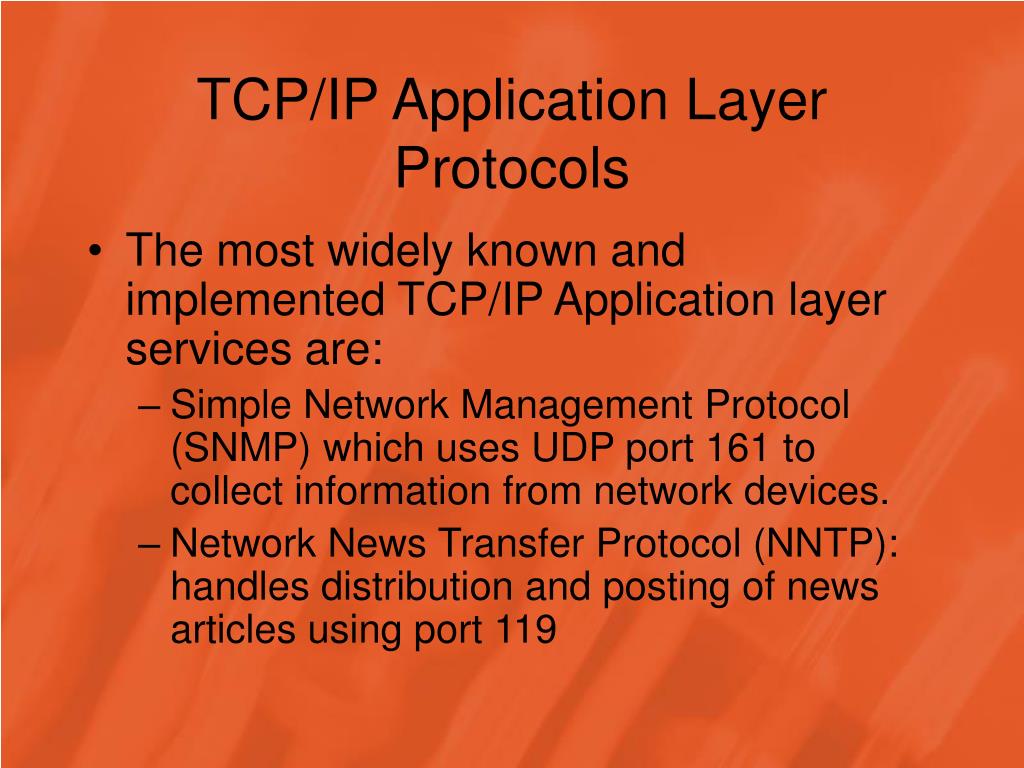 TCP/IP Application Layer Protocols

• The most widely known and implemented TCP/IP Application layer services are:
– Simple Network Management Protocol (SNMP) which uses UDP port 161 to collect information from network devices.
– Network News Transfer Protocol (NNTP): handles distribution and posting of news articles using port 119